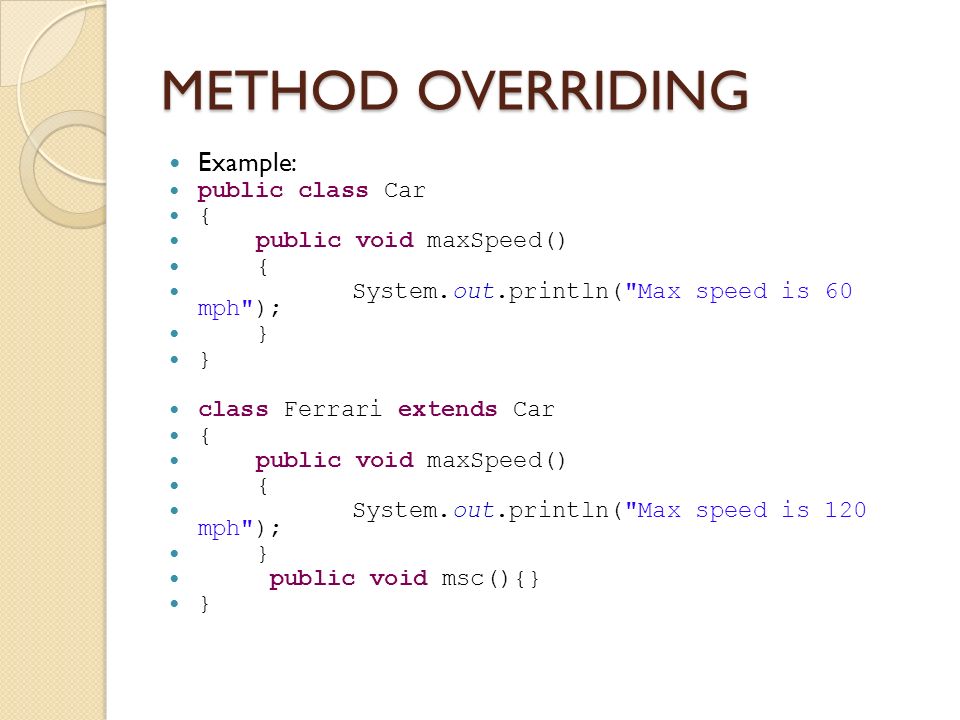 METHOD OVERRIDING

- Example:
- public class Car
- {
- public void maxSpeed()
- {
- System.out.println("Max speed is 60 mph");
- }
- }

- class Ferrari extends Car
- {
- public void maxSpeed()
- {
- System.out.println("Max speed is 120 mph");
- }
- public void msc(){}
- }